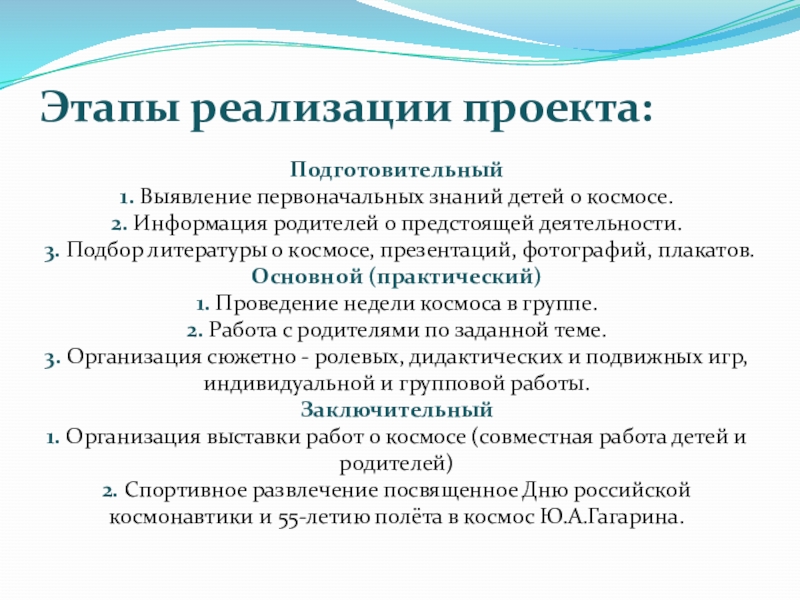 Этапы реализации проекта:

Подготовительный
1. Выявление первоначальных знаний детей о космосе.
2. Информация родителей о предстоящей деятельности.
3. Подбор литературы о космосе, презентаций, фотографий, плакатов.
Основной (практический)
1. Проведение недели космоса в группе.
2. Работа с родителями по заданной теме.
3. Организация сюжетно - ролевых, дидактических и подвижных игр, индивидуальной и групповой работы.
Заключительный
1. Организация выставки работ о космосе (совместная работа детей и родителей)
2. Спортивное развлечение посвященное Дню российской космонавтики и 55-летию полёта в космос Ю.А.Гагарина.